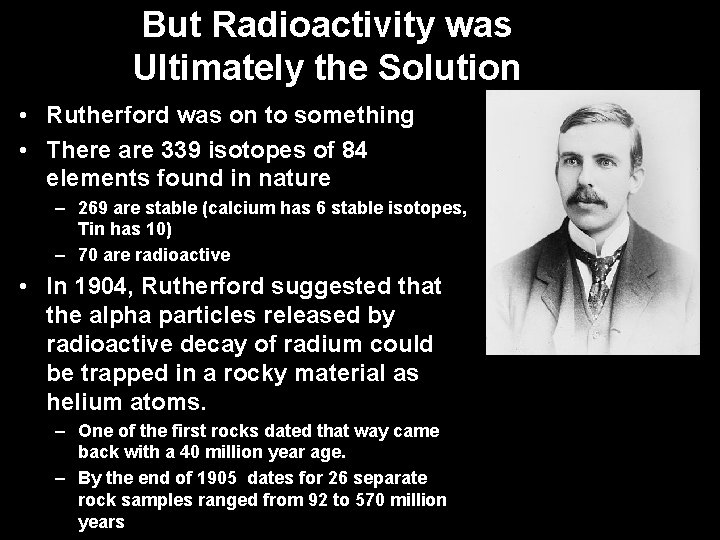 But Radioactivity was Ultimately the Solution

• Rutherford was on to something

• There are 339 isotopes of 84 elements found in nature

– 269 are stable (calcium has 6 stable isotopes, Tin has 10)

– 70 are radioactive

• In 1904, Rutherford suggested that the alpha particles released by radioactive decay of radium could be trapped in a rocky material as helium atoms.

– One of the first rocks dated that way came back with a 40 million year age.

– By the end of 1905 dates for 26 separate rock samples ranged from 92 to 570 million years